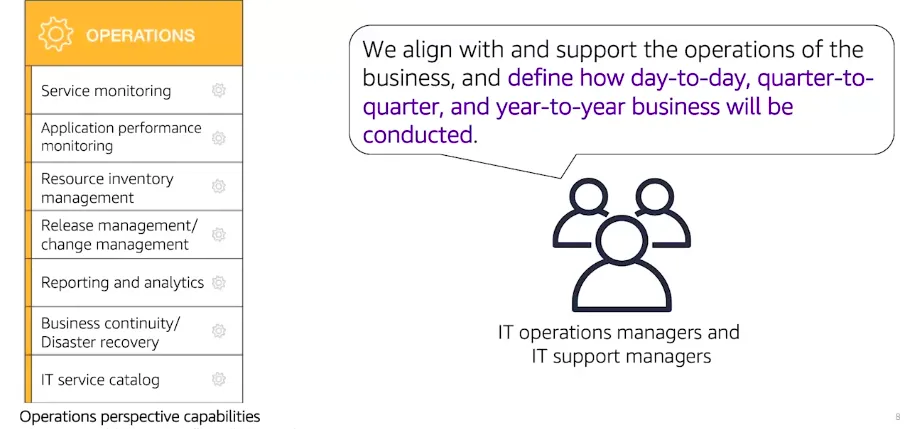 OPERATIONS

Service monitoring

Application performance monitoring

Resource inventory management

Release management/ change management

Reporting and analytics

Business continuity/ Disaster recovery

IT service catalog

Operations perspective capabilities

We align with and support the operations of the business, and define how day-to-day, quarter-to-quarter, and year-to-year business will be conducted.

IT operations managers and
IT support managers

8